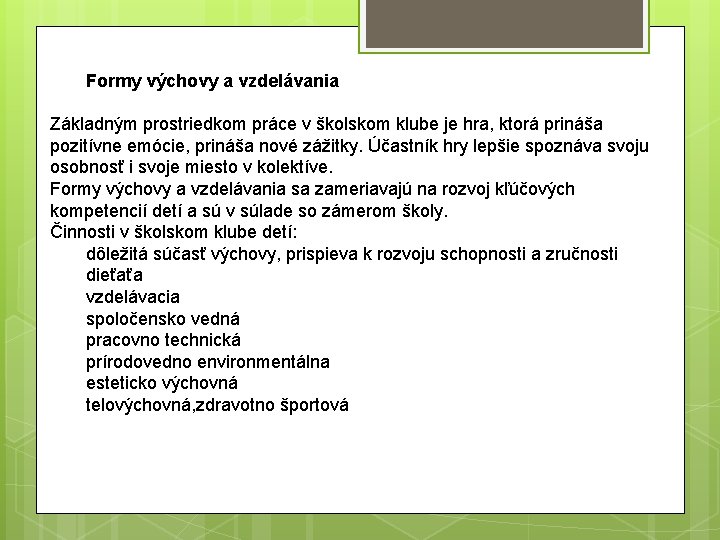 Formy výchovy a vzdelávania

Základným prostriedkom práce v školskom klube je hra, ktorá prináša pozitívne emócie, prináša nové zážitky. Účastník hry lepšie spoznáva svoju osobnosť i svoje miesto v kolektíve.
Formy výchovy a vzdelávania sa zameriavajú na rozvoj kľúčových kompetencií detí a sú v súlade so zámerom školy.
Činnosti v školskom klube detí:
dôležitá súčasť výchovy, prispieva k rozvoju schopnosti a zručnosti dieťaťa
vzdelávacia
spoločensko vedná
pracovno technická
prírodovedno environmentálna
esteticko výchovná
telovýchovná,zdravotno športová